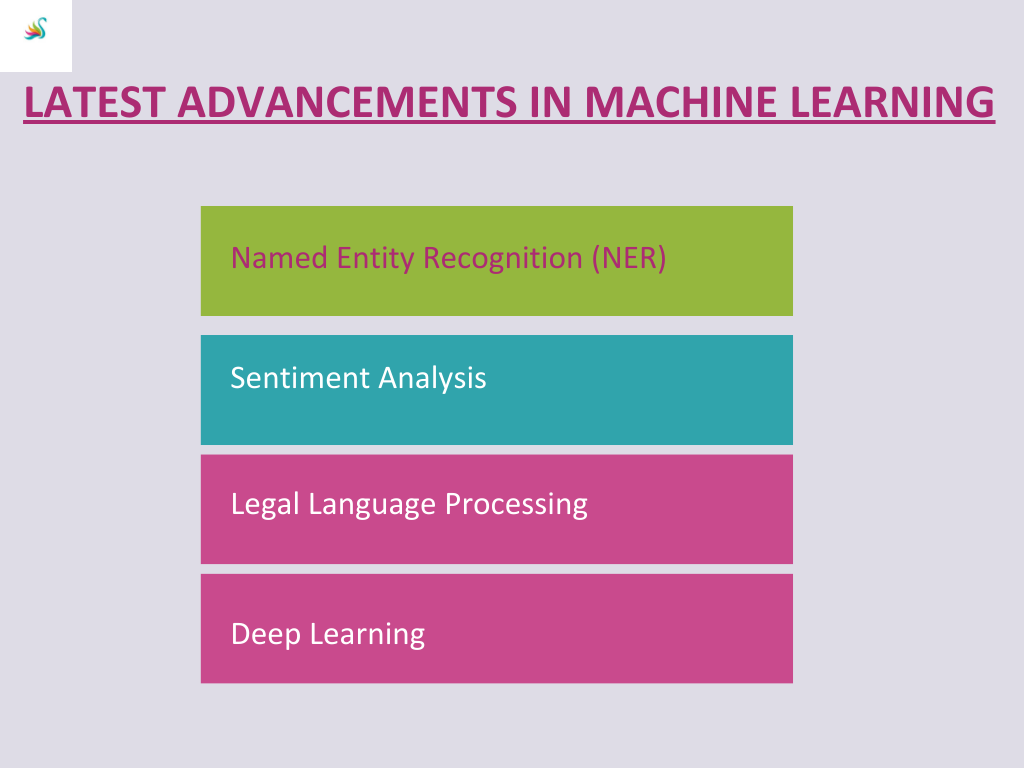 LATEST ADVANCEMENTS IN MACHINE LEARNING

Named Entity Recognition (NER)

Sentiment Analysis

Legal Language Processing

Deep Learning